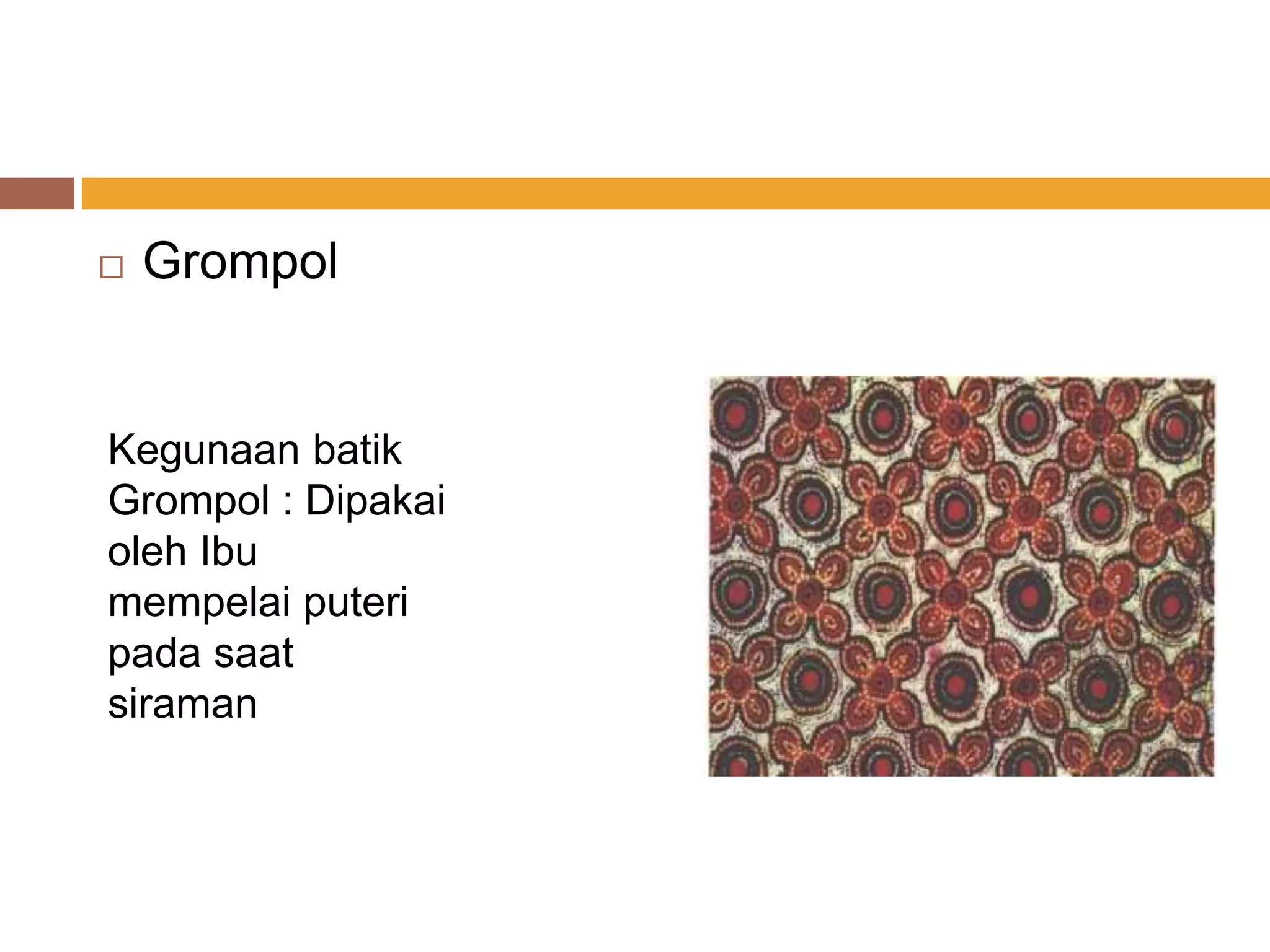 □ Grompol

Kegunaan batik Grompol : Dipakai oleh Ibu mempelai puteri pada saat siraman